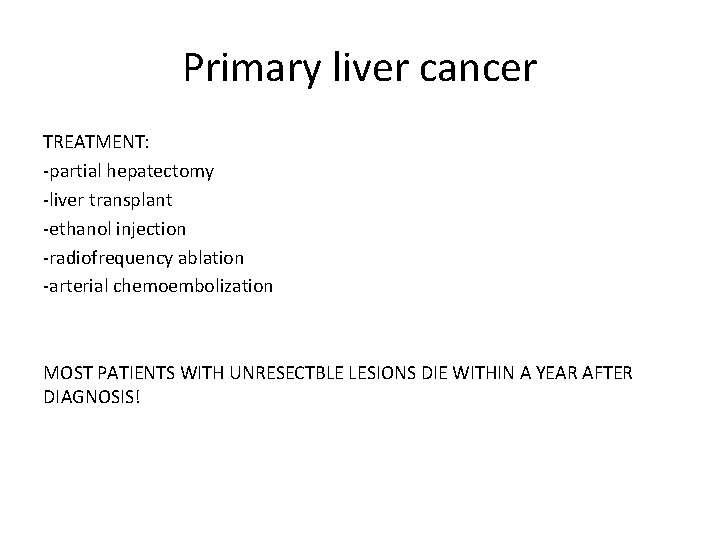 Primary liver cancer

TREATMENT:
-partial hepatectomy
-liver transplant
-ethanol injection
-radiofrequency ablation
-arterial chemoembolization

MOST PATIENTS WITH UNRESECTBLE LESIONS DIE WITHIN A YEAR AFTER DIAGNOSIS!